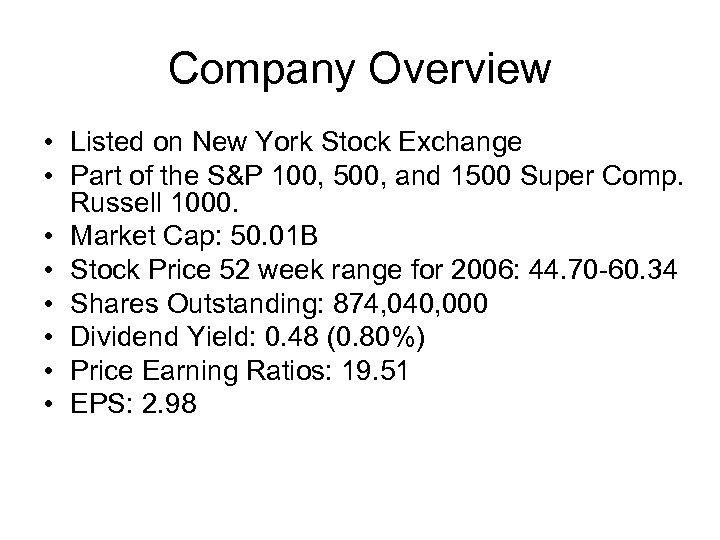 Company Overview

• Listed on New York Stock Exchange
• Part of the S&P 100, 500, and 1500 Super Comp. Russell 1000.
• Market Cap: 50.01B
• Stock Price 52 week range for 2006: 44.70-60.34
• Shares Outstanding: 874,040,000
• Dividend Yield: 0.48 (0.80%)
• Price Earning Ratios: 19.51
• EPS: 2.98